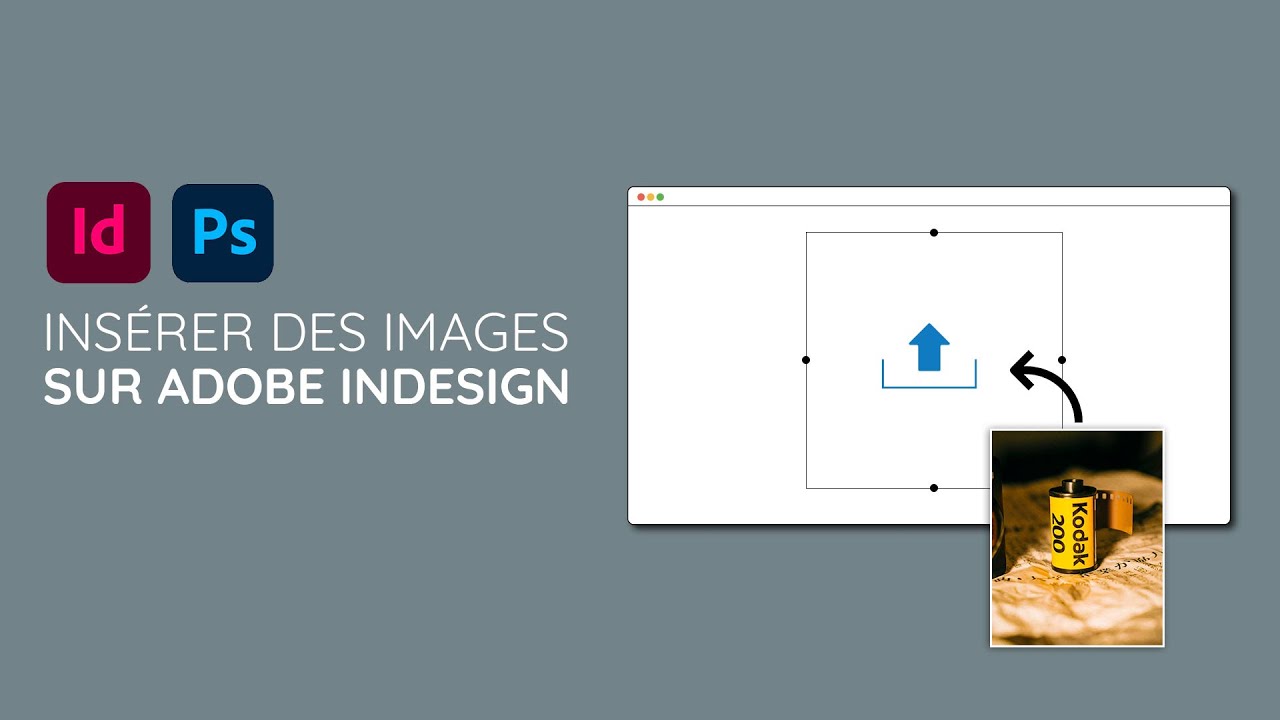 Id
Ps
INSÉRER DES IMAGES
SUR ADOBE INDESIGN
Kodak
200